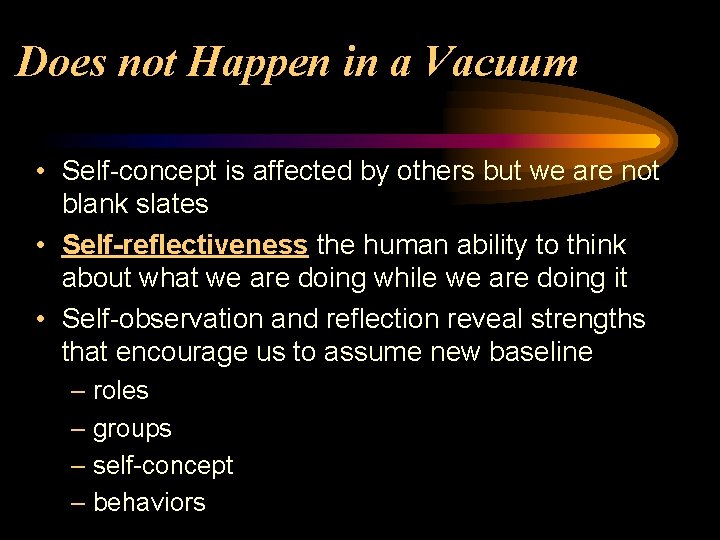 Does not Happen in a Vacuum

• Self-concept is affected by others but we are not blank slates
• Self-reflectiveness the human ability to think about what we are doing while we are doing it
• Self-observation and reflection reveal strengths that encourage us to assume new baseline
– roles
– groups
– self-concept
– behaviors